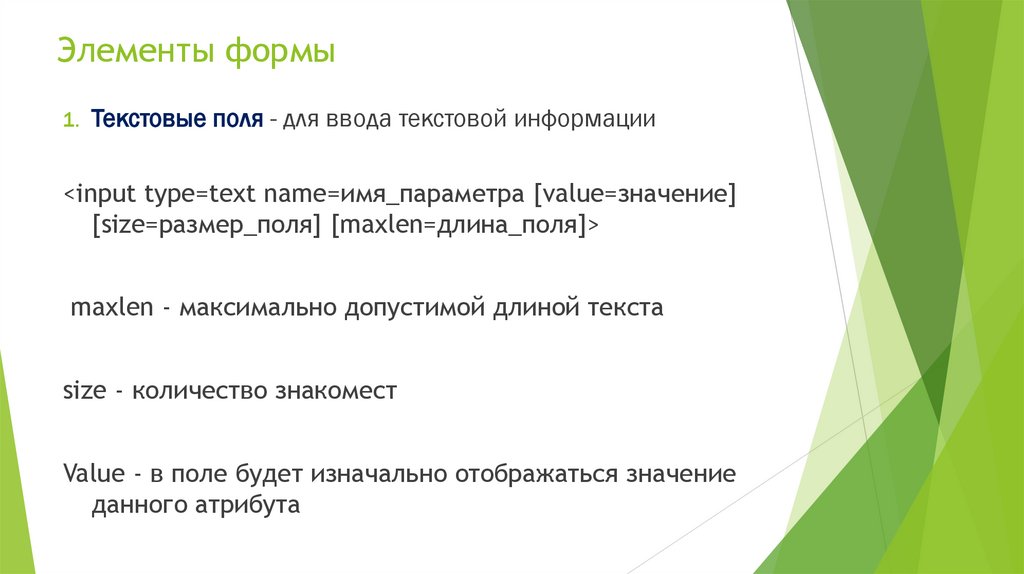 Элементы формы

1. Текстовые поля – для ввода текстовой информации

<input type=text name=имя_параметра [value=значение] [size=размер_поля] [maxlen=длина_поля]>

maxlen - максимально допустимой длиной текста

size - количество знакомест

Value - в поле будет изначально отображаться значение данного атрибута